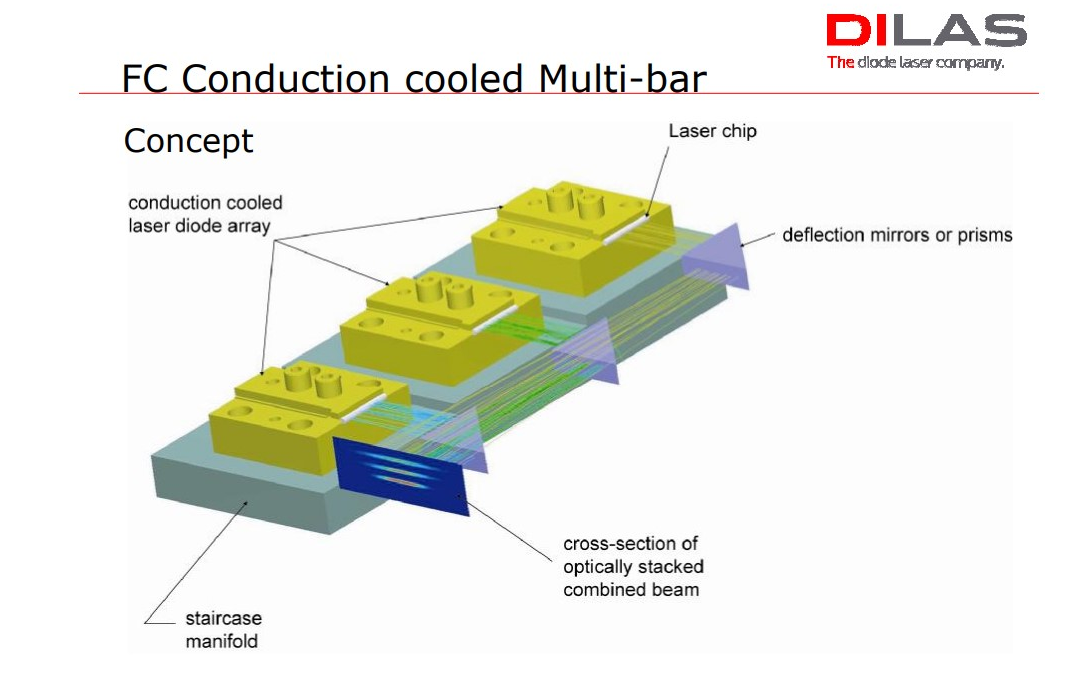 DILAS
The diode laser company.

FC Conduction cooled Multi-bar

Concept

Laser chip

conduction cooled laser diode array

deflection mirrors or prisms

cross-section of optically stacked combined beam

staircase manifold